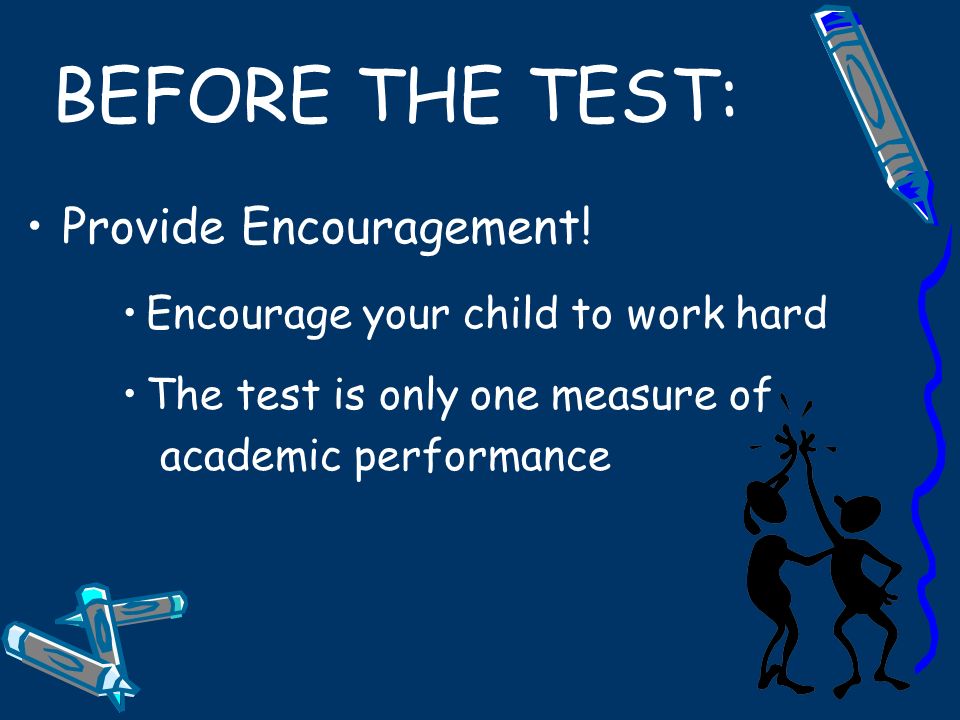 BEFORE THE TEST:

• Provide Encouragement!

• Encourage your child to work hard

• The test is only one measure of academic performance